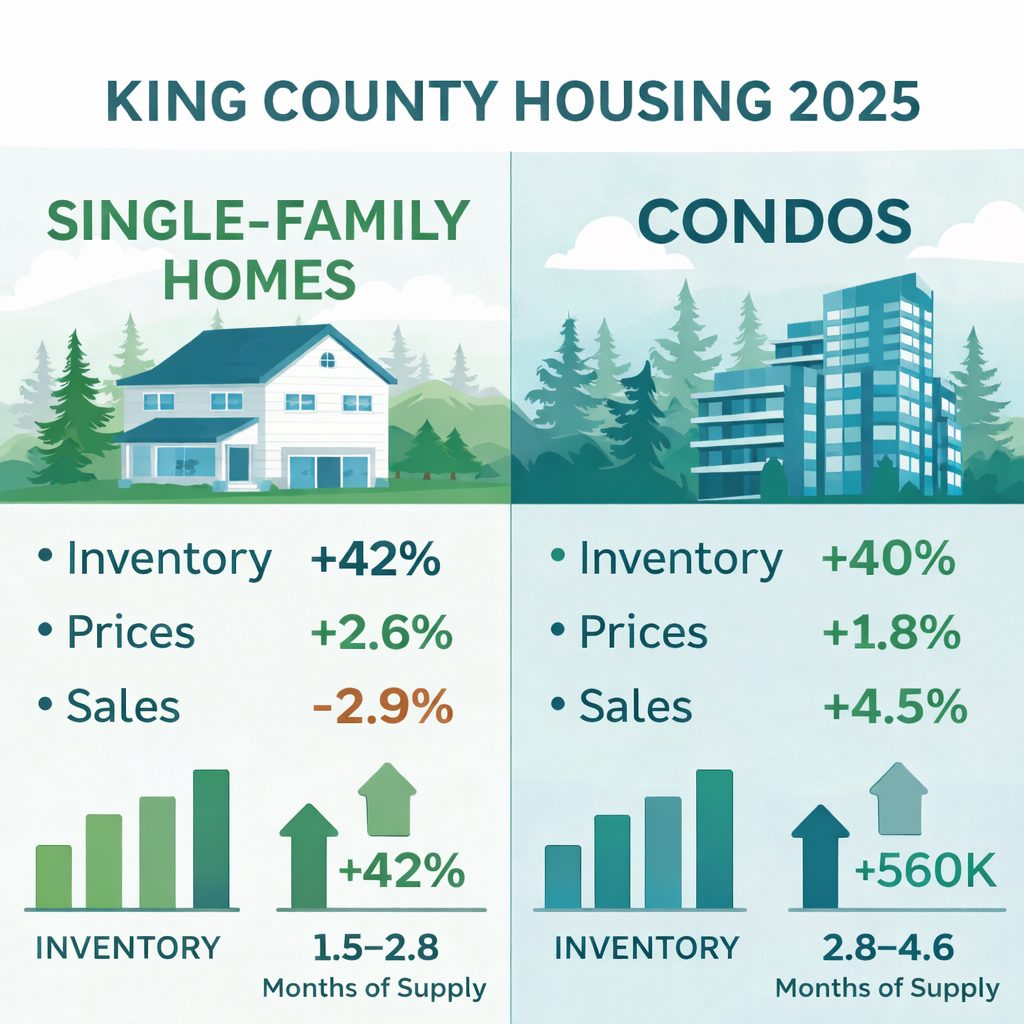 KING COUNTY HOUSING 2025

SINGLE-FAMILY HOMES

• Inventory +42%
• Prices +2.6%
• Sales -2.9%

+42%

INVENTORY

1.5–2.8
Months of Supply

CONDOS

• Inventory +40%
• Prices +1.8%
• Sales +4.5%

+560K

INVENTORY

2.8–4.6
Months of Supply